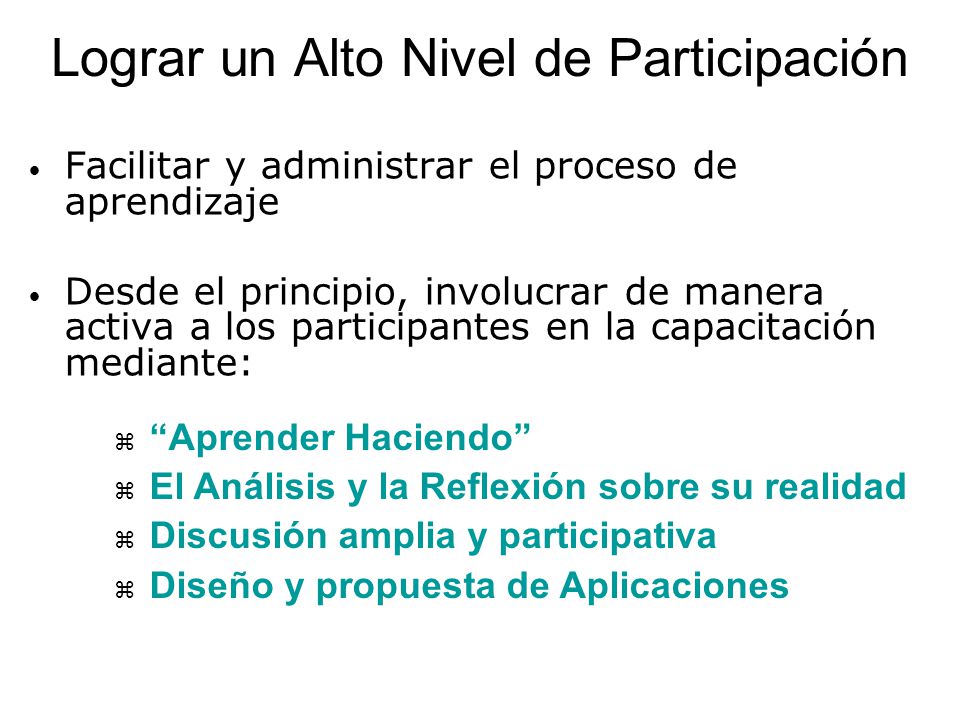 Lograr un Alto Nivel de Participación

• Facilitar y administrar el proceso de aprendizaje

• Desde el principio, involucrar de manera activa a los participantes en la capacitación mediante:

⌘ “Aprender Haciendo”
⌘ El Análisis y la Reflexión sobre su realidad
⌘ Discusión amplia y participativa
⌘ Diseño y propuesta de Aplicaciones